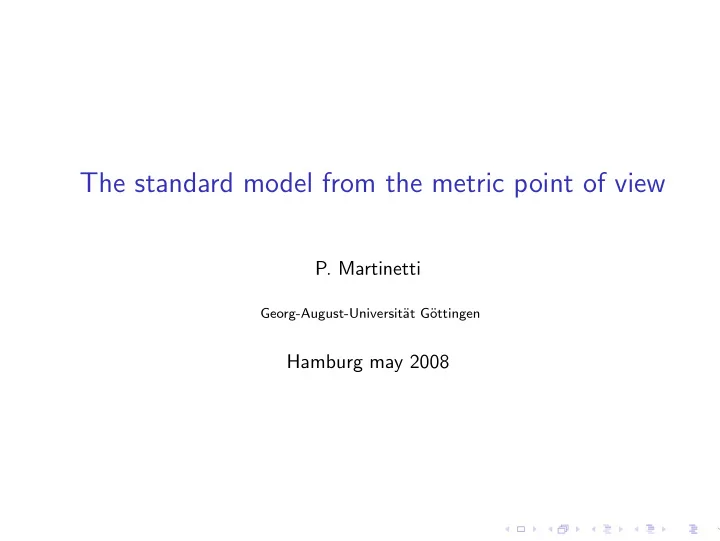 The standard model from the metric point of view

P. Martinetti

Georg-August-Universität Göttingen

Hamburg may 2008